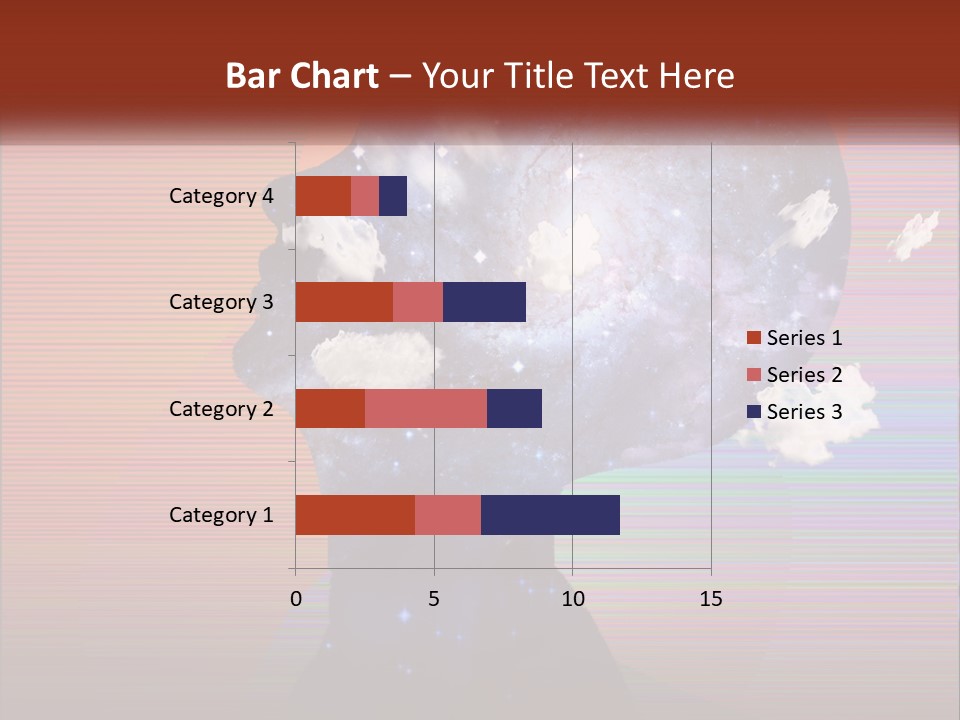 Bar Chart – Your Title Text Here

Category 4
Category 3
Category 2
Category 1

0
5
10
15

Series 1
Series 2
Series 3